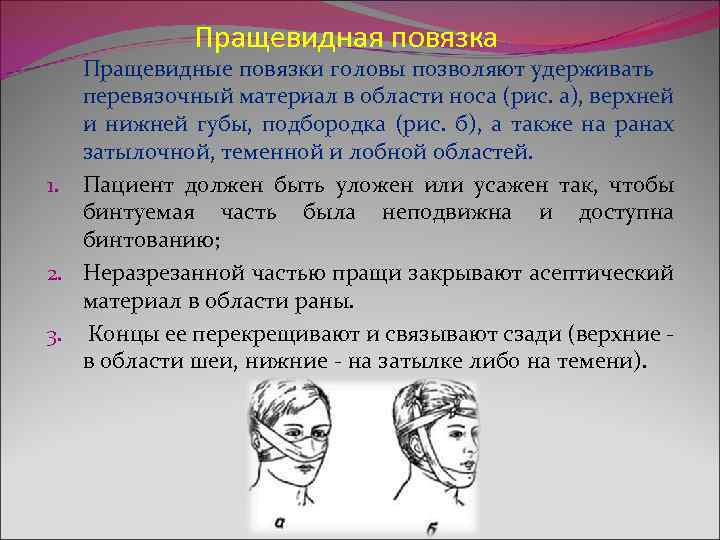 Пращевидная повязка

Пращевидные повязки головы позволяют удерживать перевязочный материал в области носа (рис. а), верхней и нижней губы, подбородка (рис. б), а также на ранах затылочной, теменной и лобной областей.

1. Пациент должен быть уложен или усажен так, чтобы бинтуемая часть была неподвижна и доступна бинтованию;
2. Неразрезанной частью пращи закрывают асептический материал в области раны.
3. Концы ее перекрещивают и связывают сзади (верхние - в области шеи, нижние - на затылке либо на темени).

а

б